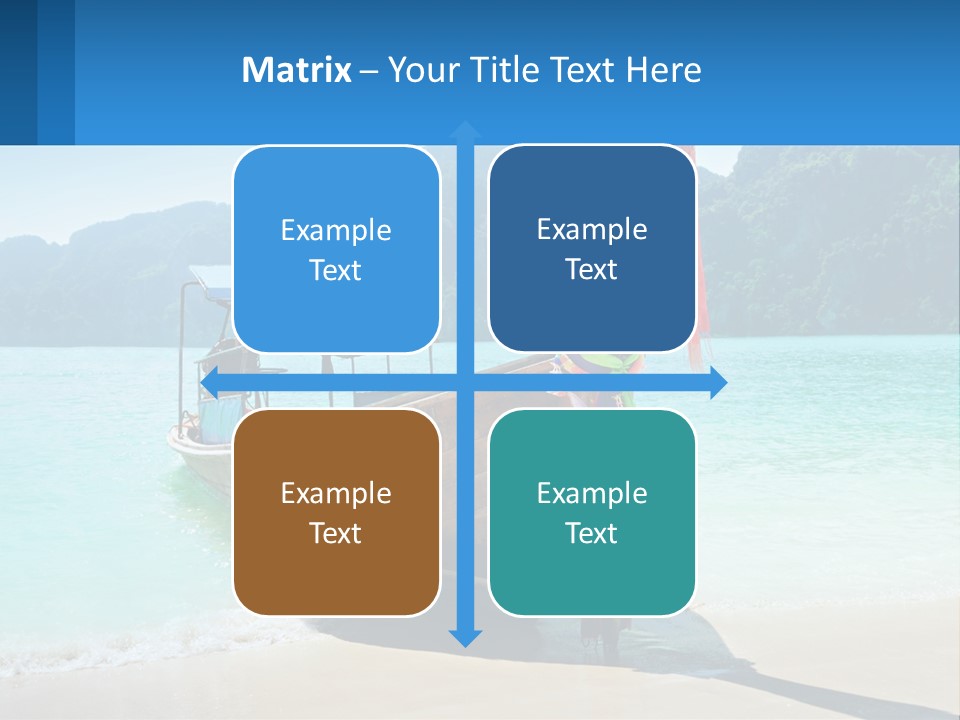 Matrix – Your Title Text Here

Example Text

Example Text

Example Text

Example Text